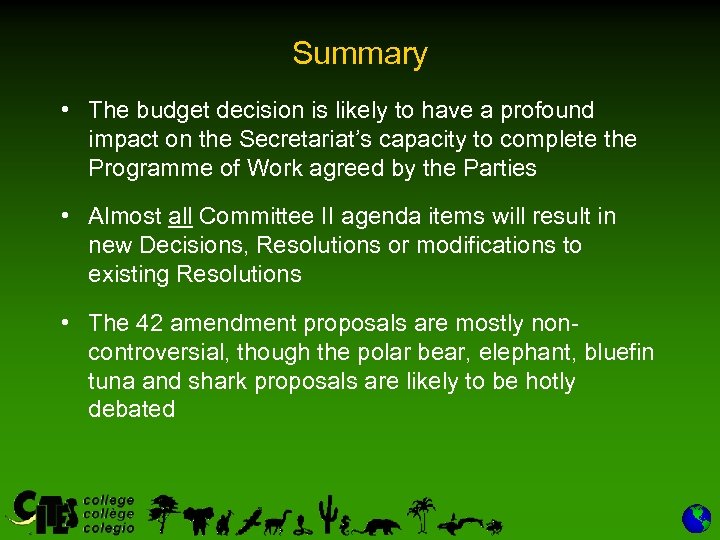 Summary

• The budget decision is likely to have a profound impact on the Secretariat's capacity to complete the Programme of Work agreed by the Parties

• Almost all Committee II agenda items will result in new Decisions, Resolutions or modifications to existing Resolutions

• The 42 amendment proposals are mostly non-controversial, though the polar bear, elephant, bluefin tuna and shark proposals are likely to be hotly debated

CITES college collège colegio